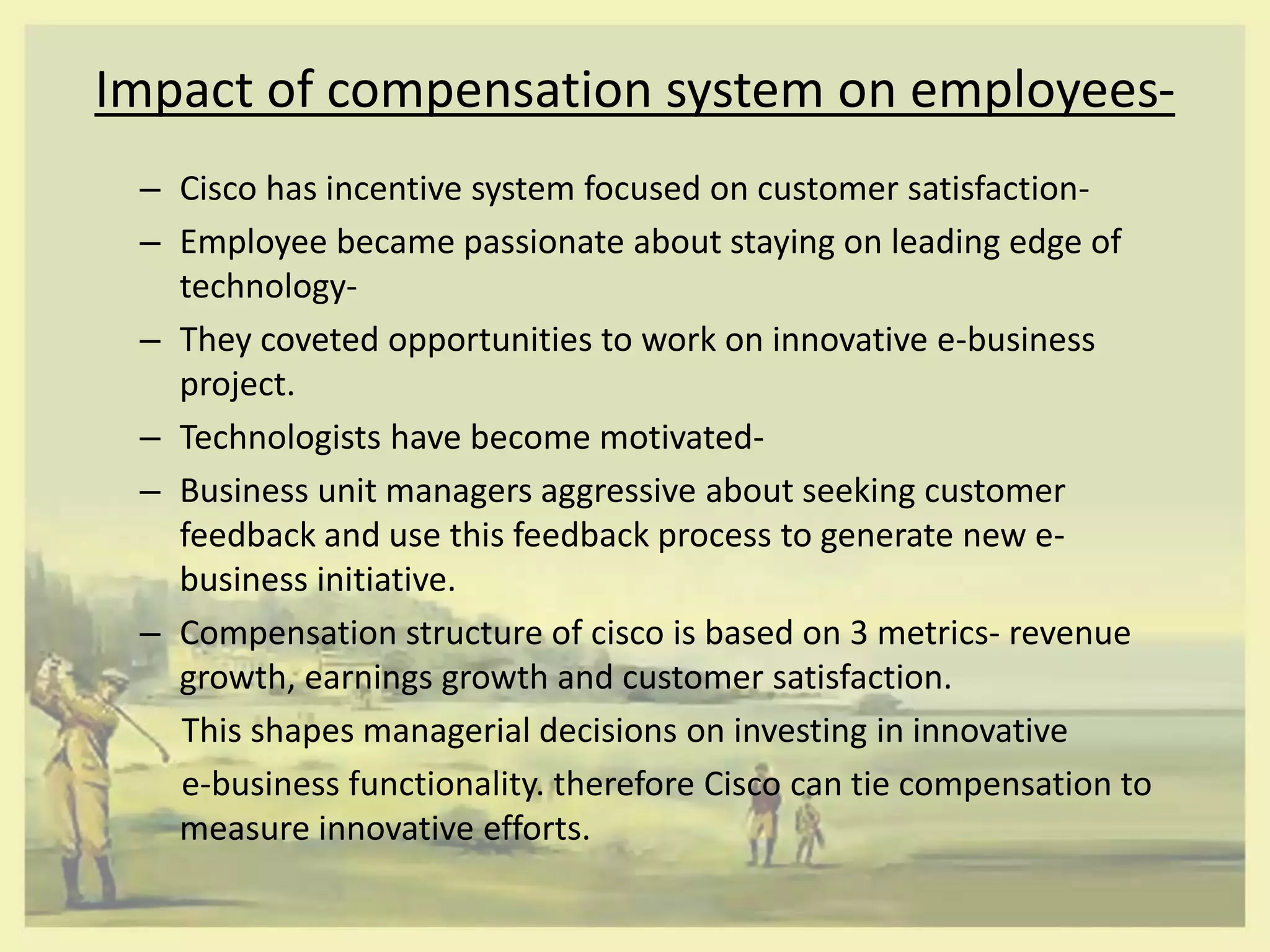 Impact of compensation system on employees-

– Cisco has incentive system focused on customer satisfaction-

– Employee became passionate about staying on leading edge of technology-

– They coveted opportunities to work on innovative e-business project.

– Technologists have become motivated-

– Business unit managers aggressive about seeking customer feedback and use this feedback process to generate new e-business initiative.

– Compensation structure of cisco is based on 3 metrics- revenue growth, earnings growth and customer satisfaction.

This shapes managerial decisions on investing in innovative e-business functionality. therefore Cisco can tie compensation to measure innovative efforts.